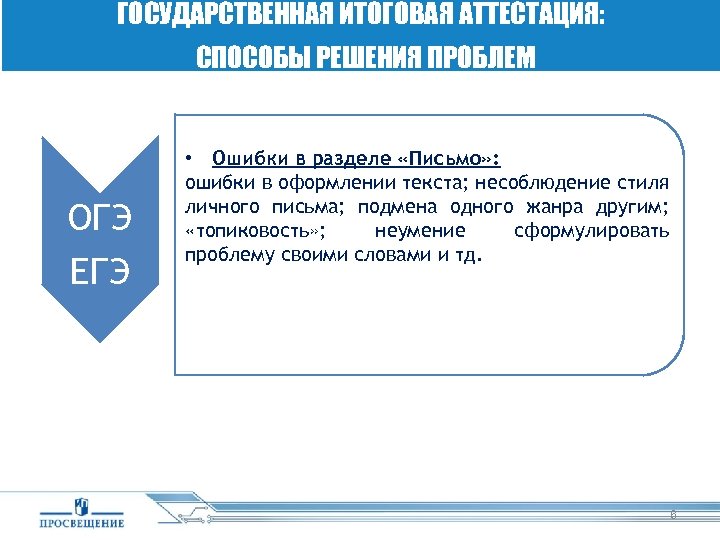 ГОСУДАРСТВЕННАЯ ИТОГОВАЯ АТТЕСТАЦИЯ:
СПОСОБЫ РЕШЕНИЯ ПРОБЛЕМ

ОГЭ
ЕГЭ

• Ошибки в разделе «Письмо»:
ошибки в оформлении текста; несоблюдение стиля личного письма; подмена одного жанра другим; «топиковость»; неумение сформулировать проблему своими словами и тд.

ПРОСВЕЩЕНИЕ

6